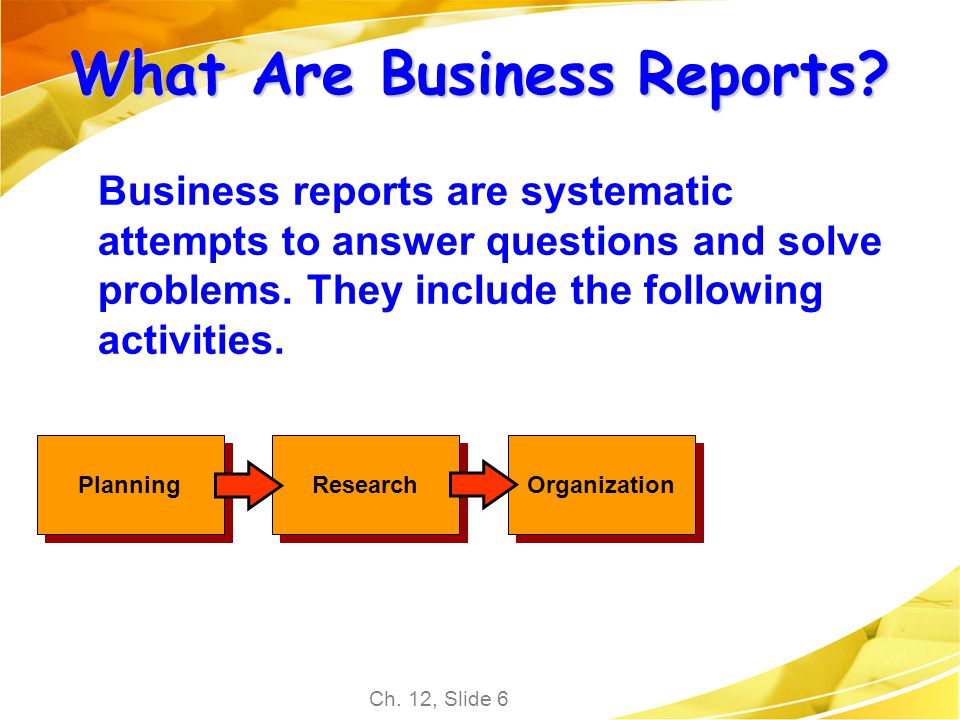 What Are Business Reports?

Business reports are systematic attempts to answer questions and solve problems. They include the following activities.

Planning

Research

Organization

Ch. 12, Slide 6